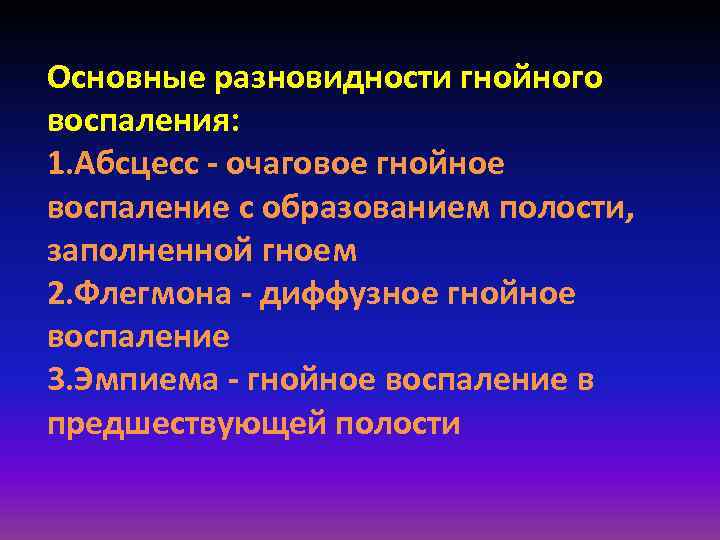 Основные разновидности гнойного воспаления:
1.Абсцесс - очаговое гнойное воспаление с образованием полости, заполненной гноем
2.Флегмона - диффузное гнойное воспаление
3.Эмпиема - гнойное воспаление в предшествующей полости